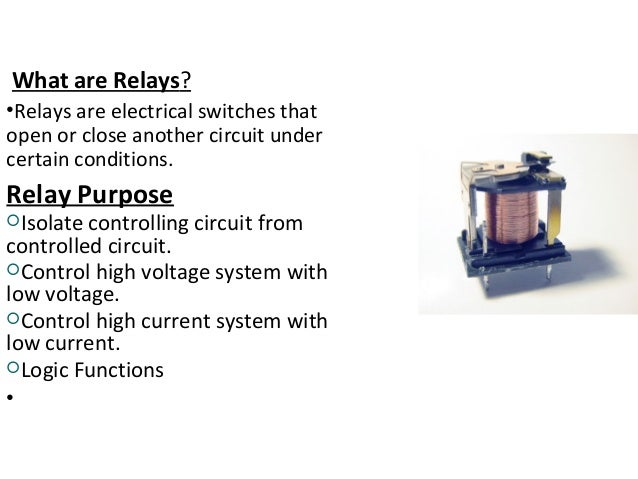 What are Relays?

•Relays are electrical switches that open or close another circuit under certain conditions.

Relay Purpose

○Isolate controlling circuit from controlled circuit.

○Control high voltage system with low voltage.

○Control high current system with low current.

○Logic Functions

•